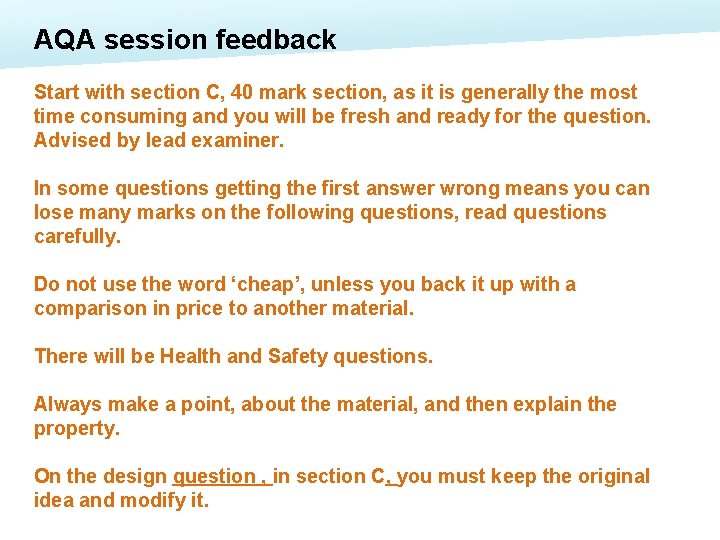 AQA session feedback

Start with section C, 40 mark section, as it is generally the most time consuming and you will be fresh and ready for the question. Advised by lead examiner.

In some questions getting the first answer wrong means you can lose many marks on the following questions, read questions carefully.

Do not use the word ‘cheap’, unless you back it up with a comparison in price to another material.

There will be Health and Safety questions.

Always make a point, about the material, and then explain the property.

On the design question , in section C, you must keep the original idea and modify it.